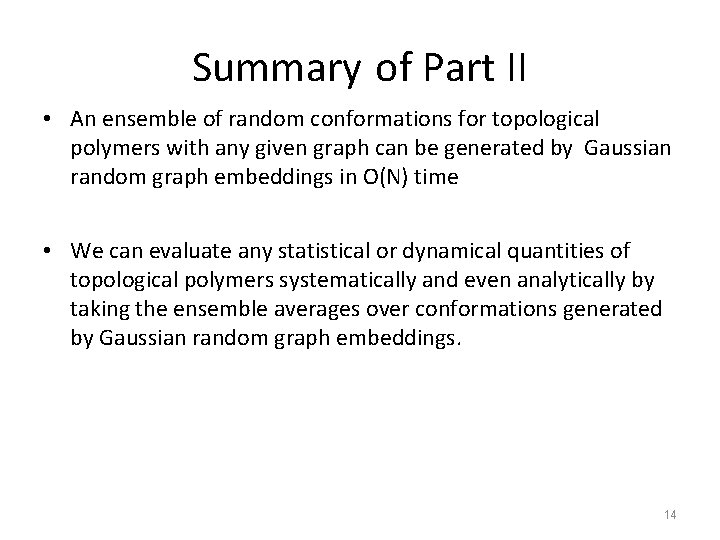 Summary of Part II

• An ensemble of random conformations for topological polymers with any given graph can be generated by Gaussian random graph embeddings in O(N) time

• We can evaluate any statistical or dynamical quantities of topological polymers systematically and even analytically by taking the ensemble averages over conformations generated by Gaussian random graph embeddings.

14